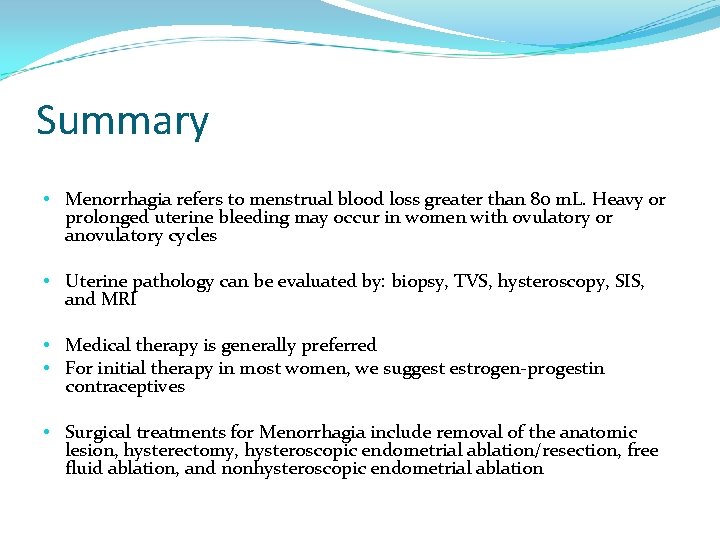 Summary

• Menorrhagia refers to menstrual blood loss greater than 80 mL. Heavy or prolonged uterine bleeding may occur in women with ovulatory or anovulatory cycles

• Uterine pathology can be evaluated by: biopsy, TVS, hysteroscopy, SIS, and MRI

• Medical therapy is generally preferred
• For initial therapy in most women, we suggest estrogen-progestin contraceptives

• Surgical treatments for Menorrhagia include removal of the anatomic lesion, hysterectomy, hysteroscopic endometrial ablation/resection, free fluid ablation, and nonhysteroscopic endometrial ablation